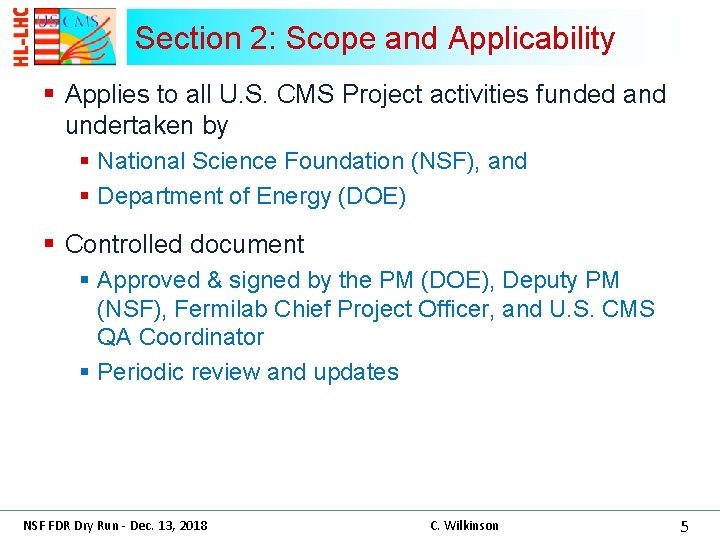 HL-LHC
US CMS

Section 2: Scope and Applicability

▪ Applies to all U.S. CMS Project activities funded and undertaken by
 ▪ National Science Foundation (NSF), and
 ▪ Department of Energy (DOE)

▪ Controlled document
 ▪ Approved & signed by the PM (DOE), Deputy PM (NSF), Fermilab Chief Project Officer, and U.S. CMS QA Coordinator
 ▪ Periodic review and updates

NSF FDR Dry Run - Dec. 13, 2018 C. Wilkinson 5